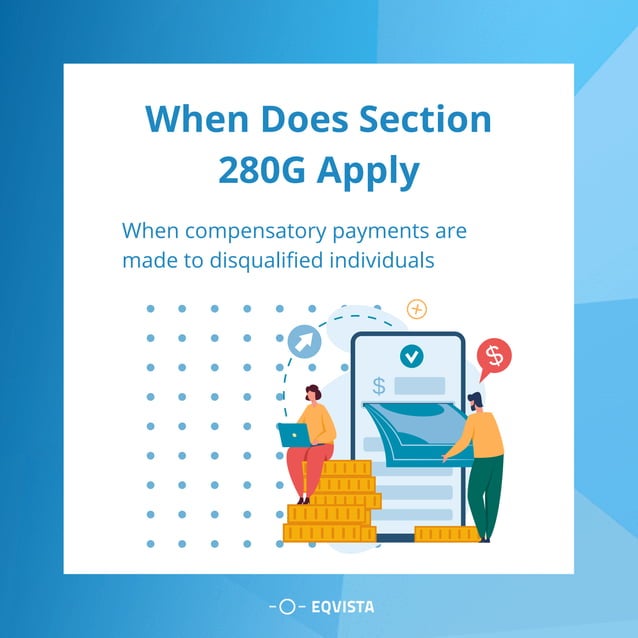 When Does Section 280G Apply

When compensatory payments are made to disqualified individuals

$

$

EQVISTA